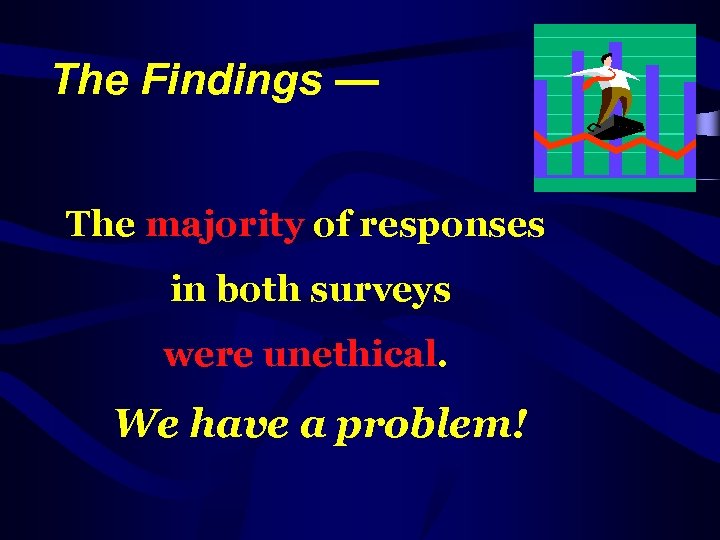 The Findings —

The majority of responses in both surveys were unethical.

We have a problem!